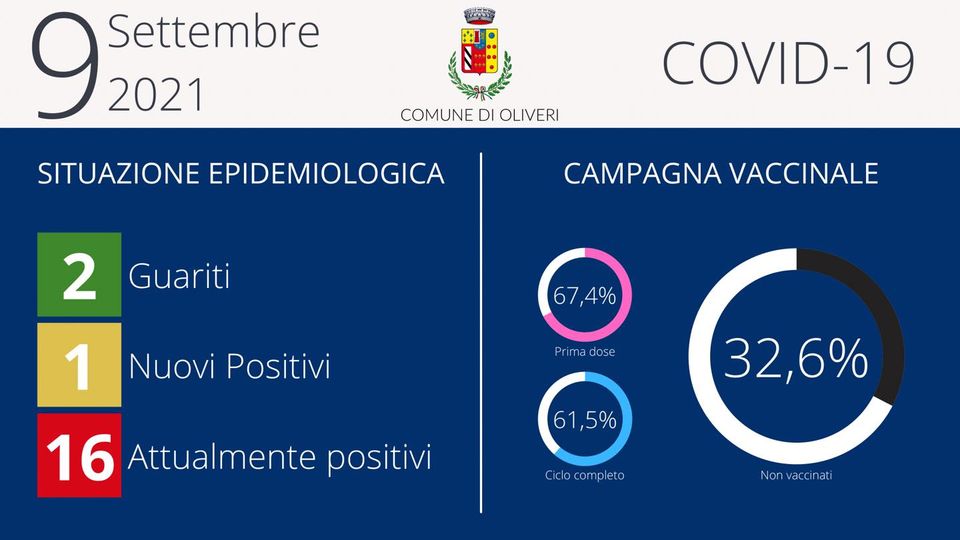 9 Settembre 2021

COMUNE DI OLIVERI

COVID-19

SITUAZIONE EPIDEMIOLOGICA

2 Guariti

1 Nuovi Positivi

16 Attualmente positivi

CAMPAGNA VACCINALE

67,4%
Prima dose

61,5%
Ciclo completo

32,6%
Non vaccinati